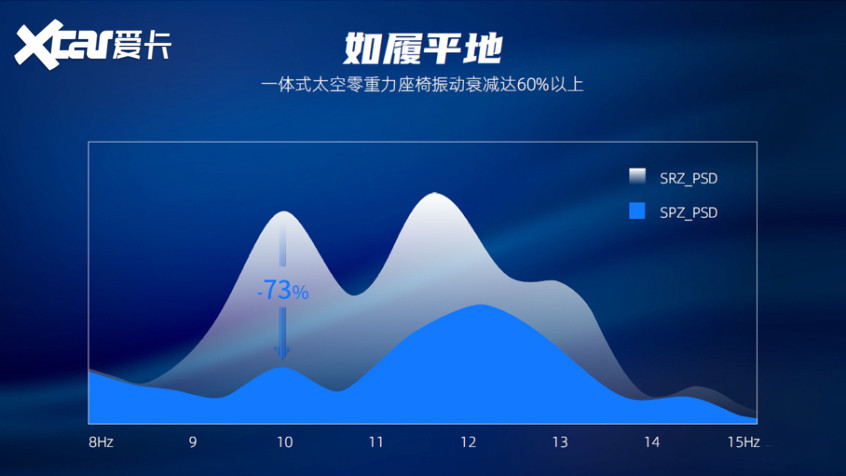 Xcar爱卡

如履平地

一体式太空零重力座椅振动衰减达60%以上

SRZ_PSD

SPZ_PSD

-73%

8Hz 9 10 11 12 13 14 15Hz